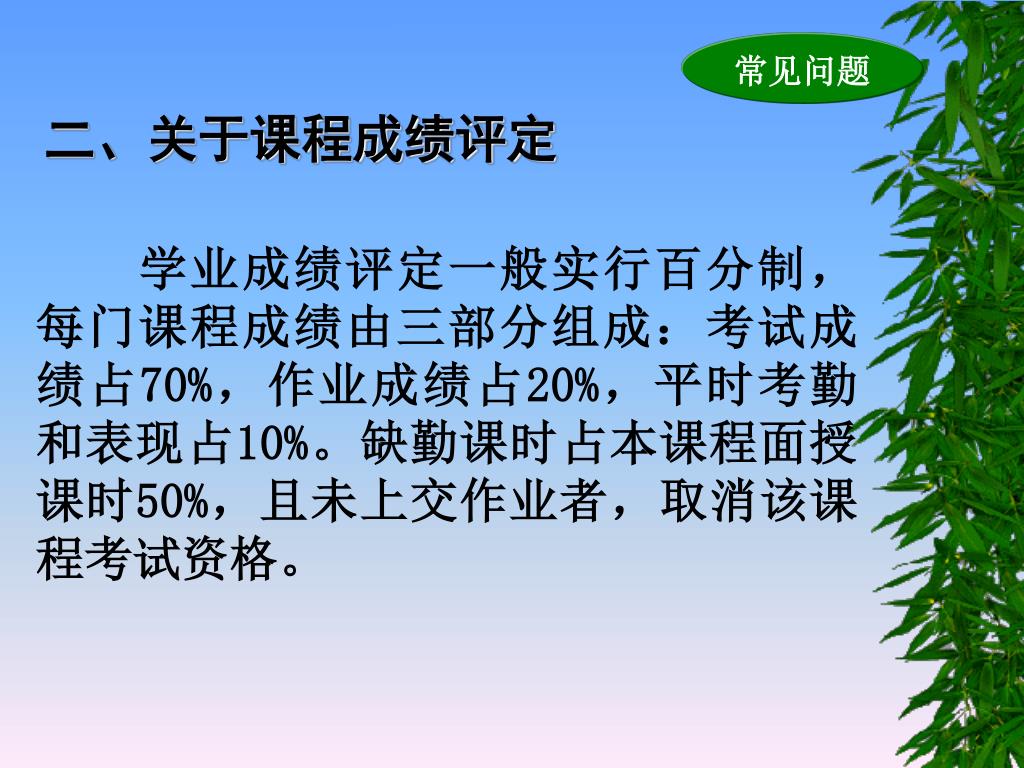 常见问题

二、关于课程成绩评定

学业成绩评定一般实行百分制，每门课程成绩由三部分组成：考试成绩占70%，作业成绩占20%，平时考勤和表现占10%。缺勤课时占本课程面授课时50%，且未上交作业者，取消该课程考试资格。